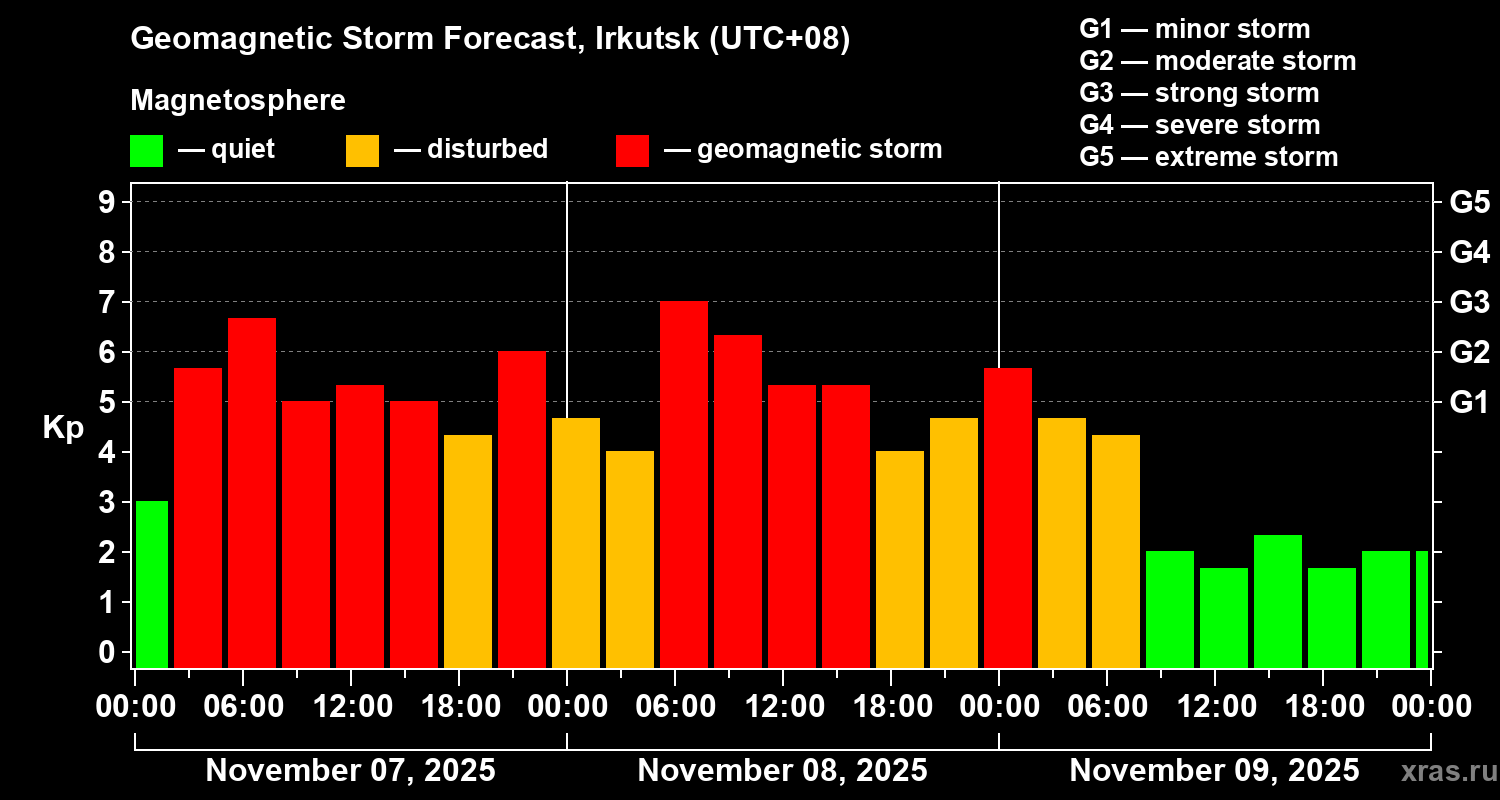 Geomagnetic Storm Forecast, Irkutsk (UTC+08)

Magnetosphere

— quiet — disturbed — geomagnetic storm

G1 — minor storm
G2 — moderate storm
G3 — strong storm
G4 — severe storm
G5 — extreme storm

Kp

9
8
7
6
5
4
3
2
1
0

G5
G4
G3
G2
G1

00:00 06:00 12:00 18:00 00:00 06:00 12:00 18:00 00:00 06:00 12:00 18:00 00:00

November 07, 2025 November 08, 2025 November 09, 2025

xras.ru